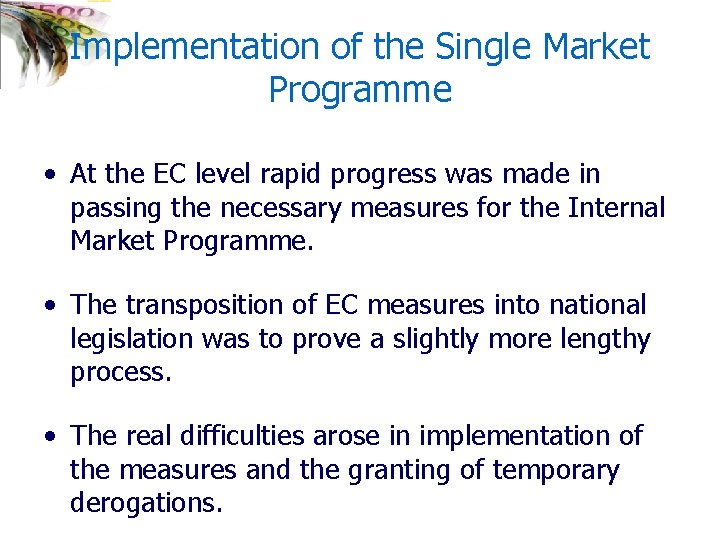 Implementation of the Single Market Programme

• At the EC level rapid progress was made in passing the necessary measures for the Internal Market Programme.

• The transposition of EC measures into national legislation was to prove a slightly more lengthy process.

• The real difficulties arose in implementation of the measures and the granting of temporary derogations.